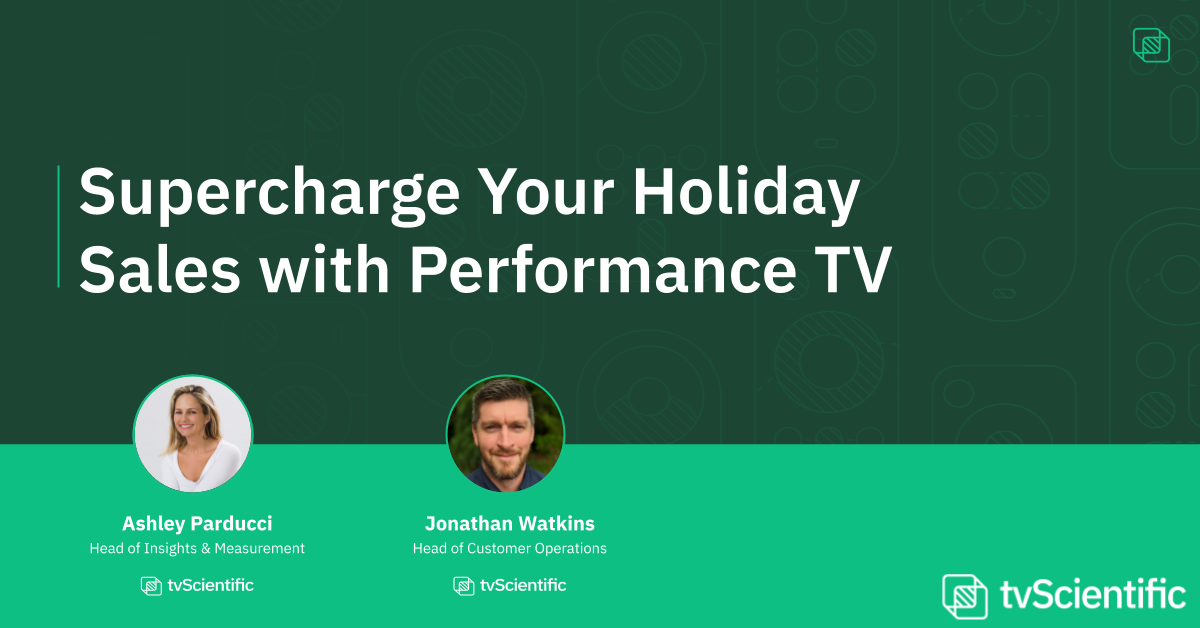 Supercharge Your Holiday Sales with Performance TV

Ashley Parducci
Head of Insights & Measurement
tvScientific

Jonathan Watkins
Head of Customer Operations
tvScientific

tvScientific